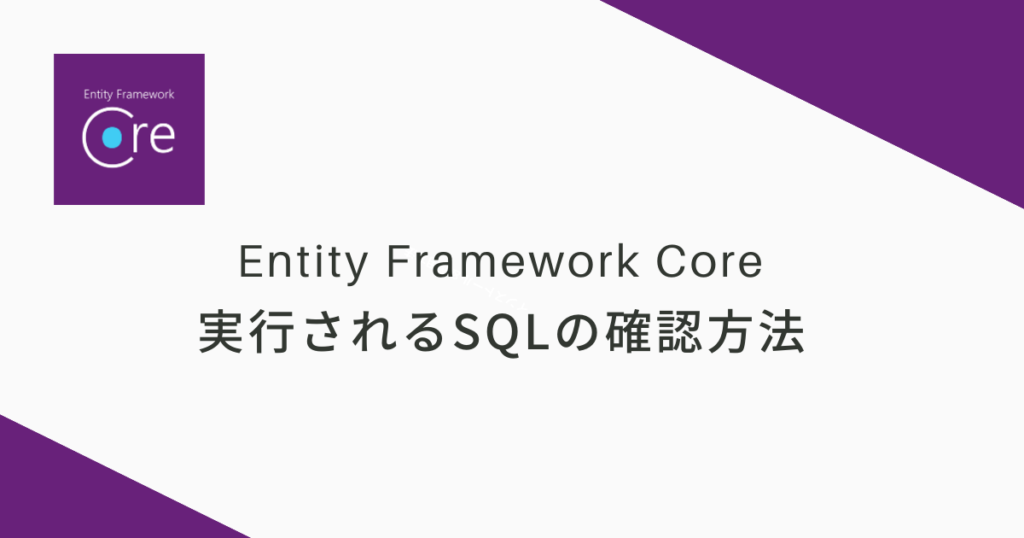 Entity Framework
Core

Entity Framework Core
実行されるSQLの確認方法